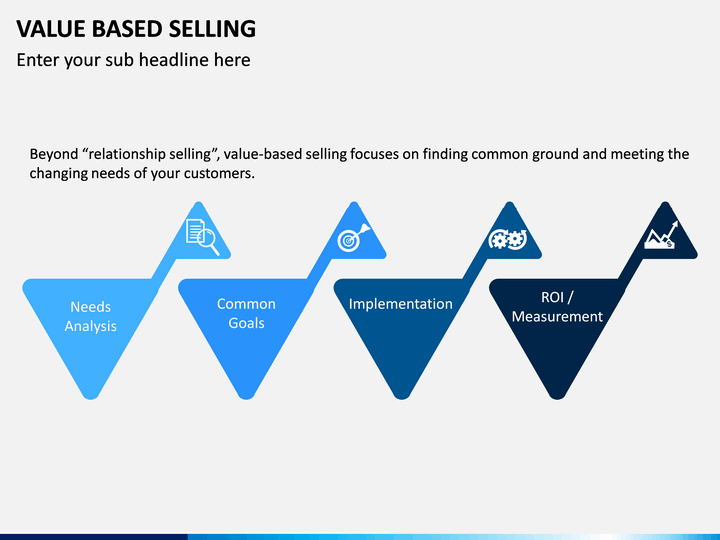 VALUE BASED SELLING
Enter your sub headline here

Beyond “relationship selling”, value-based selling focuses on finding common ground and meeting the changing needs of your customers.

Needs Analysis

Common Goals

Implementation

ROI / Measurement